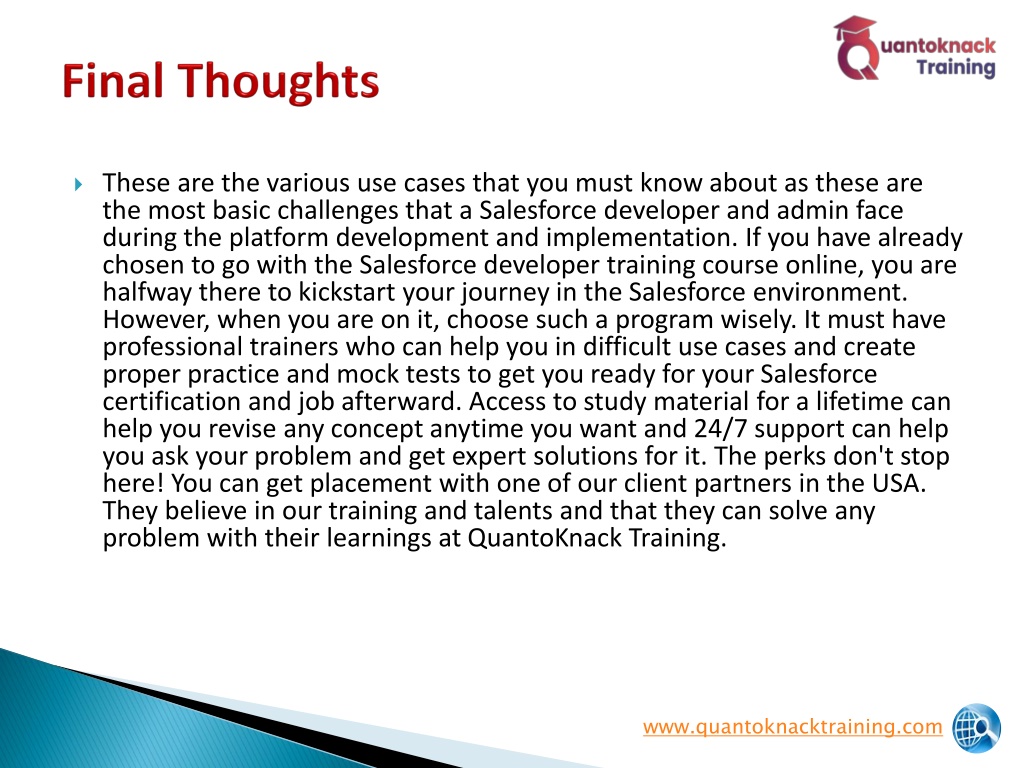 Final Thoughts

Quantoknack Training

These are the various use cases that you must know about as these are the most basic challenges that a Salesforce developer and admin face during the platform development and implementation. If you have already chosen to go with the Salesforce developer training course online, you are halfway there to kickstart your journey in the Salesforce environment. However, when you are on it, choose such a program wisely. It must have professional trainers who can help you in difficult use cases and create proper practice and mock tests to get you ready for your Salesforce certification and job afterward. Access to study material for a lifetime can help you revise any concept anytime you want and 24/7 support can help you ask your problem and get expert solutions for it. The perks don't stop here! You can get placement with one of our client partners in the USA. They believe in our training and talents and that they can solve any problem with their learnings at QuantoKnack Training.

www.quantoknacktraining.com